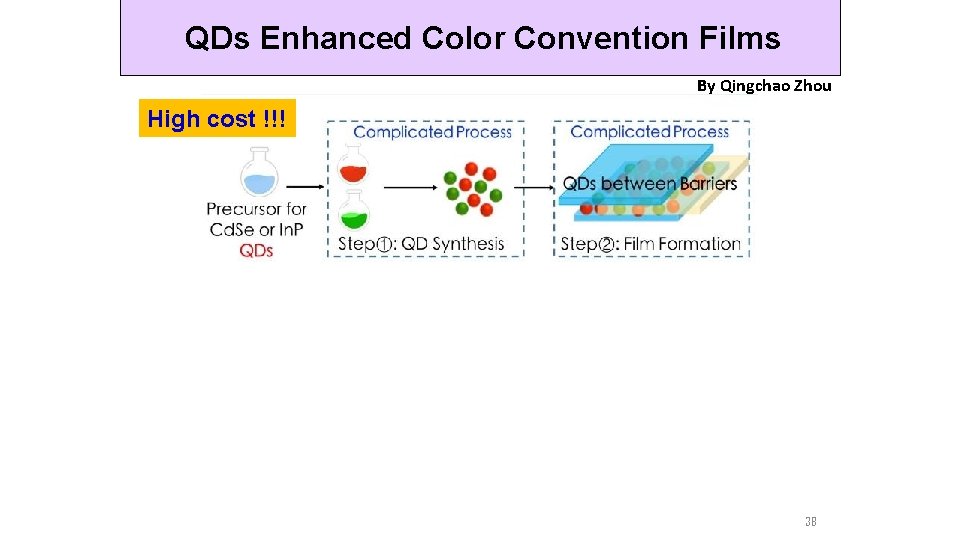 QDs Enhanced Color Convention Films

By Qingchao Zhou

High cost !!!

Precursor for CdSe or InP QDs

Complicated Process

Step①: QD Synthesis

Complicated Process

QDs between Barriers

Step②: Film Formation

38